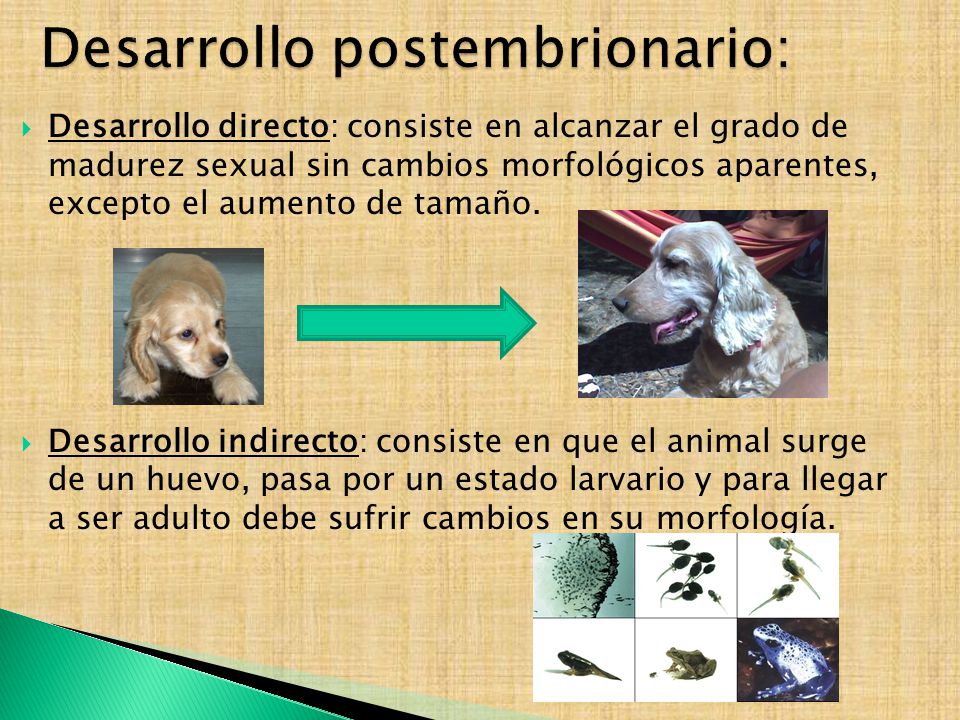 Desarrollo postembrionario:

Desarrollo directo: consiste en alcanzar el grado de madurez sexual sin cambios morfológicos aparentes, excepto el aumento de tamaño.

Desarrollo indirecto: consiste en que el animal surge de un huevo, pasa por un estado larvario y para llegar a ser adulto debe sufrir cambios en su morfología.